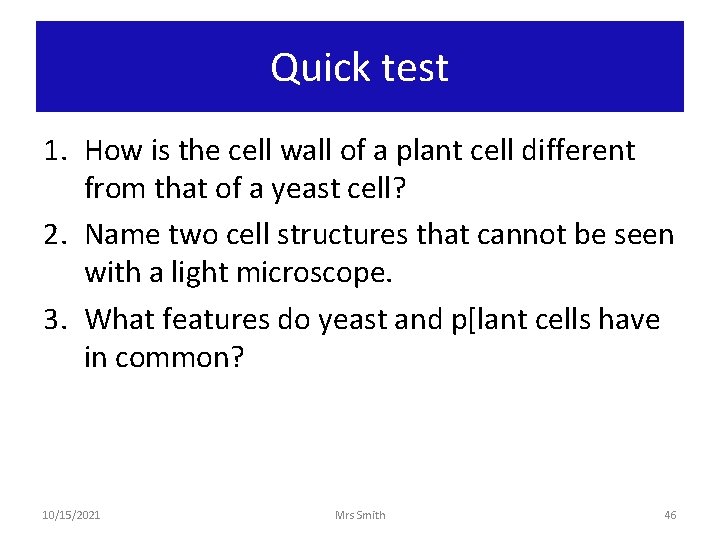 Quick test

1. How is the cell wall of a plant cell different from that of a yeast cell?
2. Name two cell structures that cannot be seen with a light microscope.
3. What features do yeast and p[lant cells have in common?

10/15/2021 Mrs Smith 46